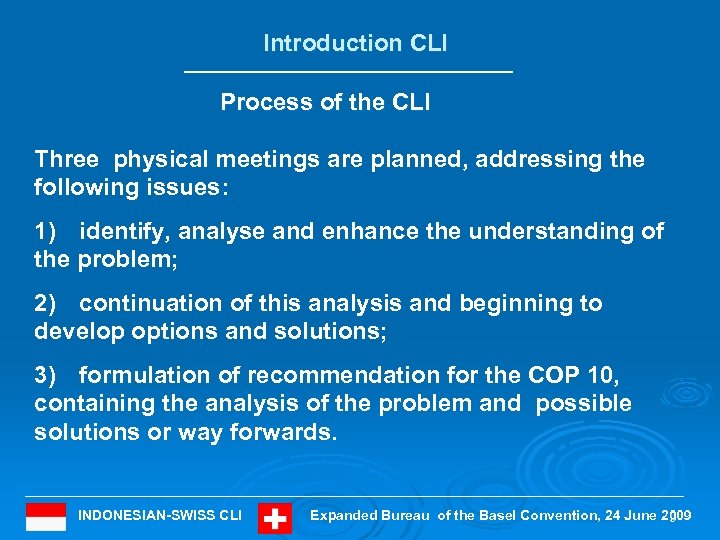 Introduction CLI

Process of the CLI

Three physical meetings are planned, addressing the following issues:

1) identify, analyse and enhance the understanding of the problem;

2) continuation of this analysis and beginning to develop options and solutions;

3) formulation of recommendation for the COP 10, containing the analysis of the problem and possible solutions or way forwards.

INDONESIAN-SWISS CLI Expanded Bureau of the Basel Convention, 24 June 2009